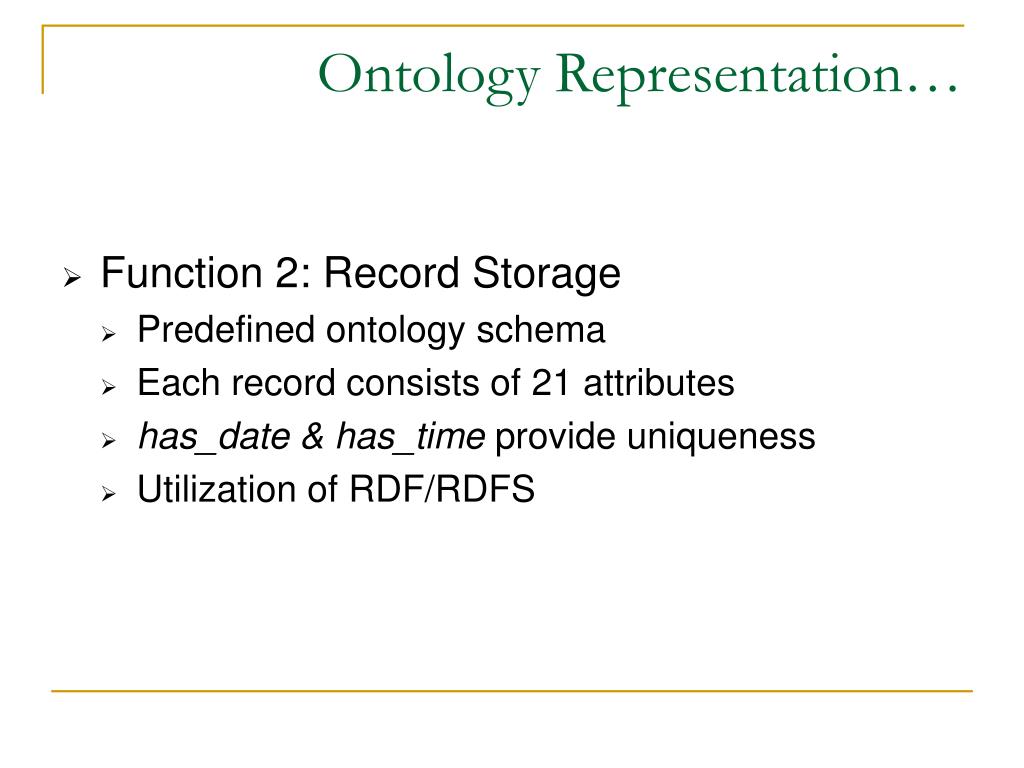 Ontology Representation…

Function 2: Record Storage
Predefined ontology schema
Each record consists of 21 attributes
has_date & has_time provide uniqueness
Utilization of RDF/RDFS